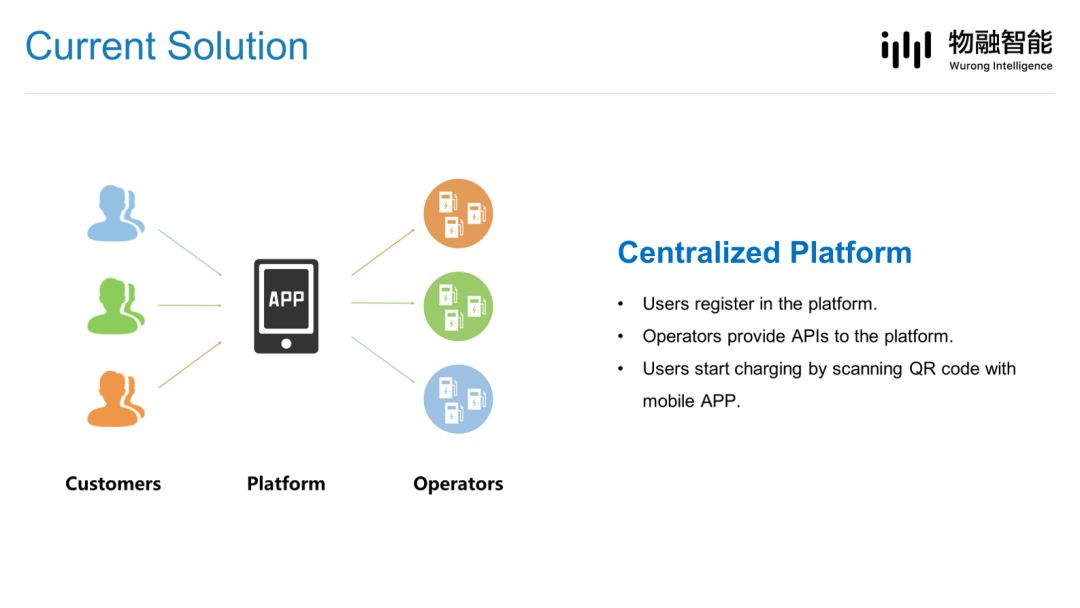 Current Solution

物融智能
Wurong Intelligence

APP

Customers

Platform

Operators

Centralized Platform

• Users register in the platform.
• Operators provide APIs to the platform.
• Users start charging by scanning QR code with mobile APP.